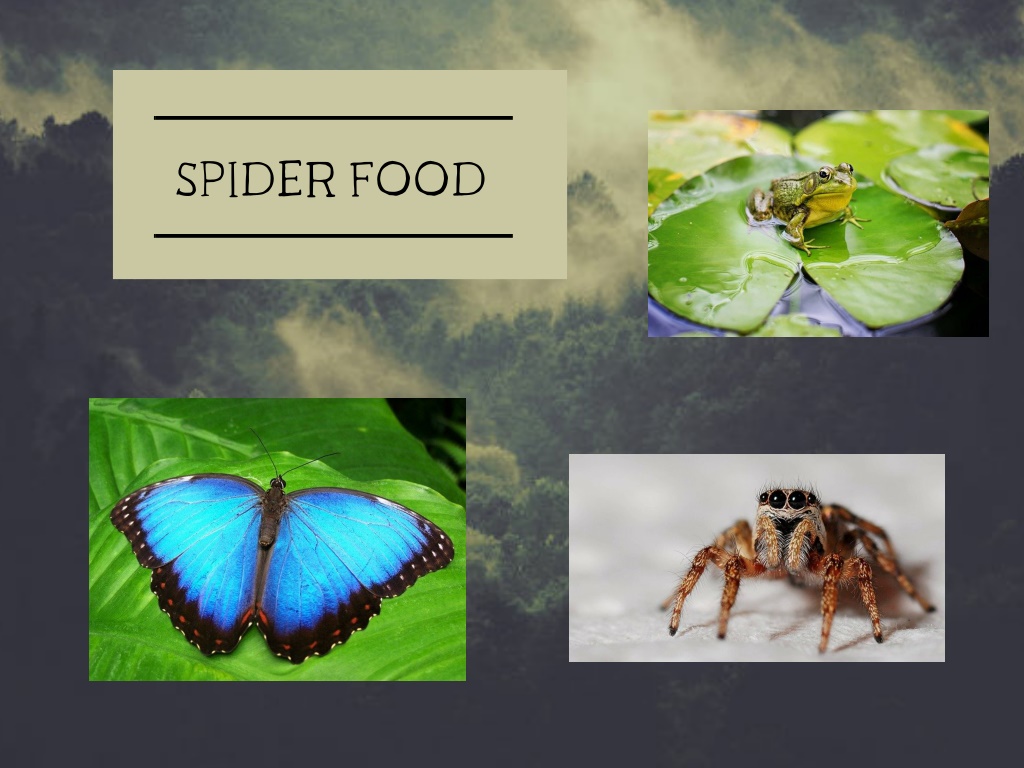 SPIDER FOOD